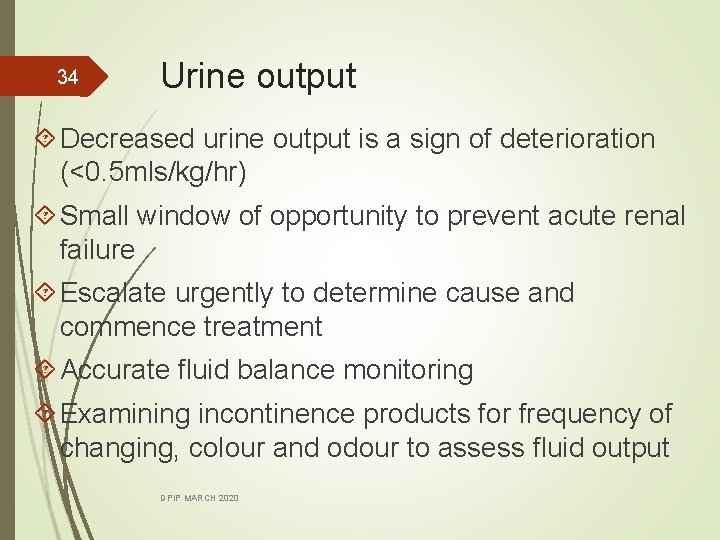 34

Urine output

Decreased urine output is a sign of deterioration (<0.5mls/kg/hr)

Small window of opportunity to prevent acute renal failure

Escalate urgently to determine cause and commence treatment

Accurate fluid balance monitoring

Examining incontinence products for frequency of changing, colour and odour to assess fluid output

DPIP MARCH 2020